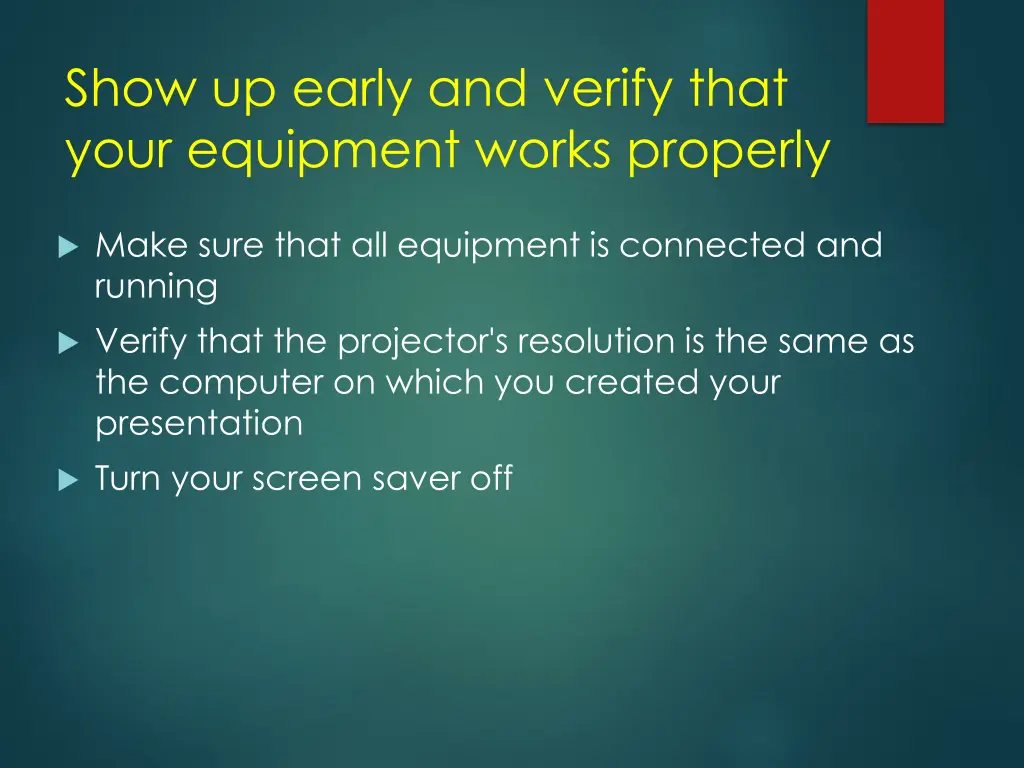 Show up early and verify that your equipment works properly

Make sure that all equipment is connected and running

Verify that the projector's resolution is the same as the computer on which you created your presentation

Turn your screen saver off